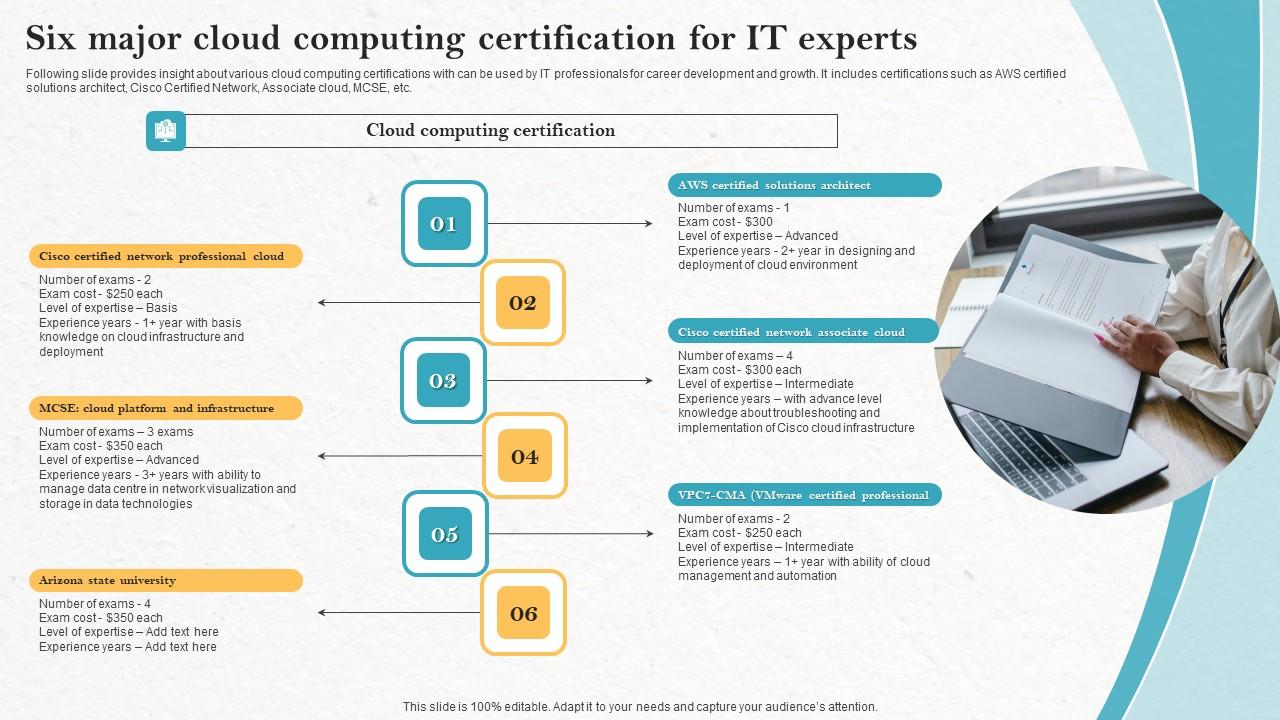 Six major cloud computing certification for IT experts

Following slide provides insight about various cloud computing certifications with can be used by IT professionals for career development and growth. It includes certifications such as AWS certified solutions architect, Cisco Certified Network, Associate cloud, MCSE, etc.

Cloud computing certification

01

AWS certified solutions architect

Number of exams - 1
Exam cost - $300
Level of expertise – Advanced
Experience years - 2+ year in designing and deployment of cloud environment

02

Cisco certified network professional cloud

Number of exams - 2
Exam cost - $250 each
Level of expertise – Basis
Experience years - 1+ year with basis knowledge on cloud infrastructure and deployment

03

Cisco certified network associate cloud

Number of exams – 4
Exam cost - $300 each
Level of expertise – Intermediate
Experience years – with advance level knowledge about troubleshooting and implementation of Cisco cloud infrastructure

04

MCSE: cloud platform and infrastructure

Number of exams – 3 exams
Exam cost - $350 each
Level of expertise – Advanced
Experience years - 3+ years with ability to manage data centre in network visualization and storage in data technologies

05

VPC7-CMA (VMware certified professional

Number of exams - 2
Exam cost - $250 each
Level of expertise – Intermediate
Experience years – 1+ year with ability of cloud management and automation

06

Arizona state university

Number of exams - 4
Exam cost - $350 each
Level of expertise – Add text here
Experience years – Add text here

This slide is 100% editable. Adapt it to your needs and capture your audience's attention.